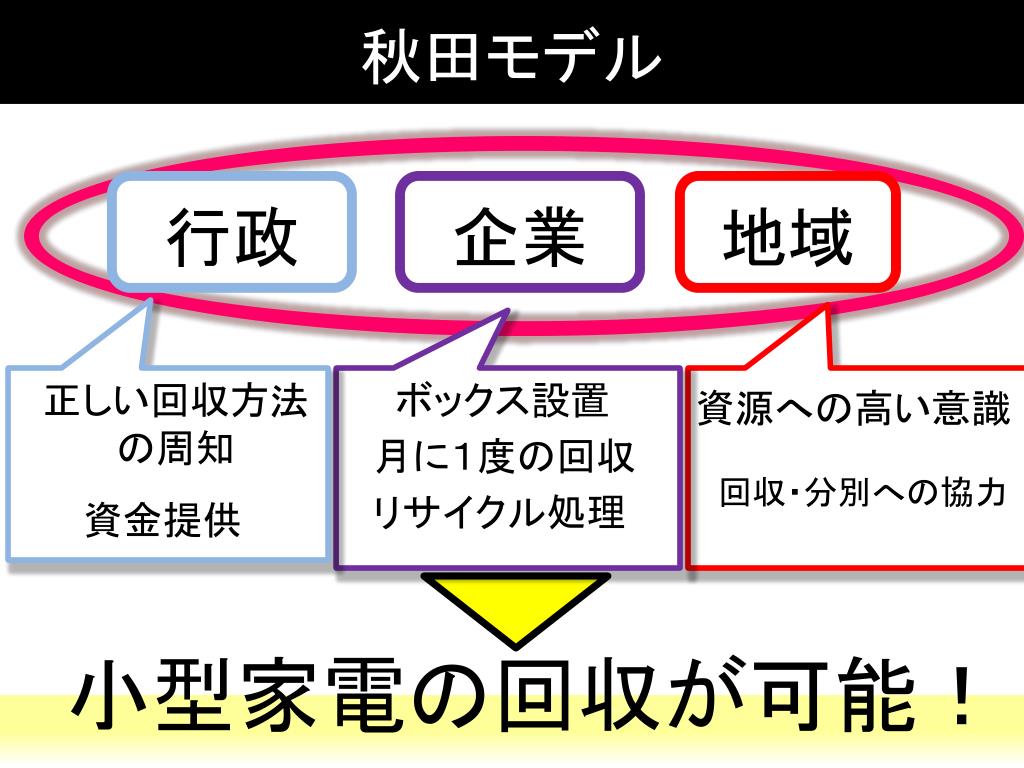 秋田モデル

行政

企業

地域

正しい回収方法の周知

資金提供

ボックス設置
月に1度の回収
リサイクル処理

資源への高い意識

回収・分別への協力

小型家電の回収が可能！